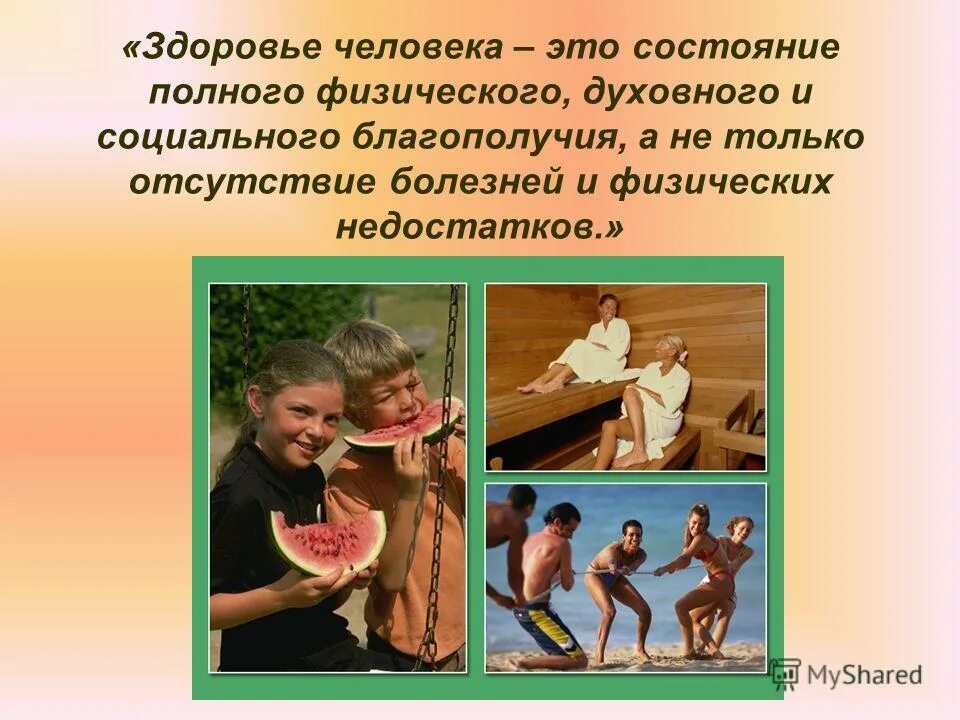 «Здоровье человека – это состояние полного физического, духовного и социального благополучия, а не только отсутствие болезней и физических недостатков.»

MyShared